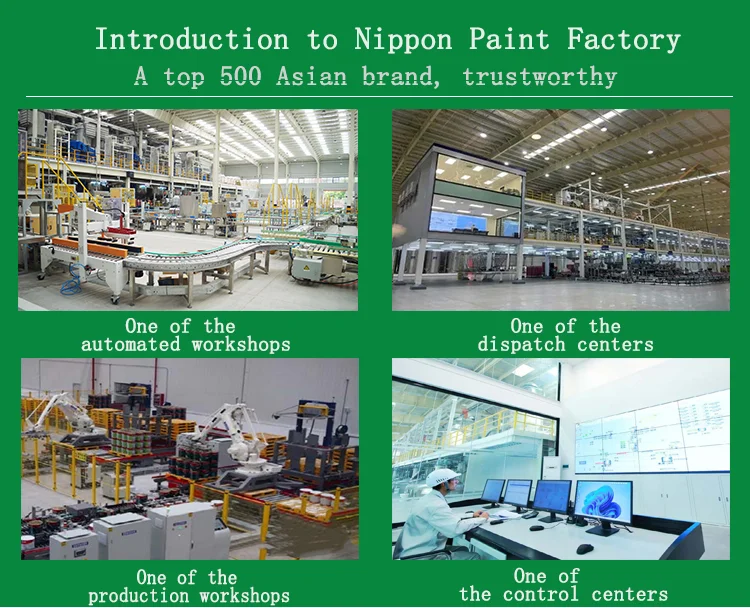 Introduction to Nippon Paint Factory
A top 500 Asian brand, trustworthy

One of the automated workshops

One of the dispatch centers

One of the production workshops

One of the control centers